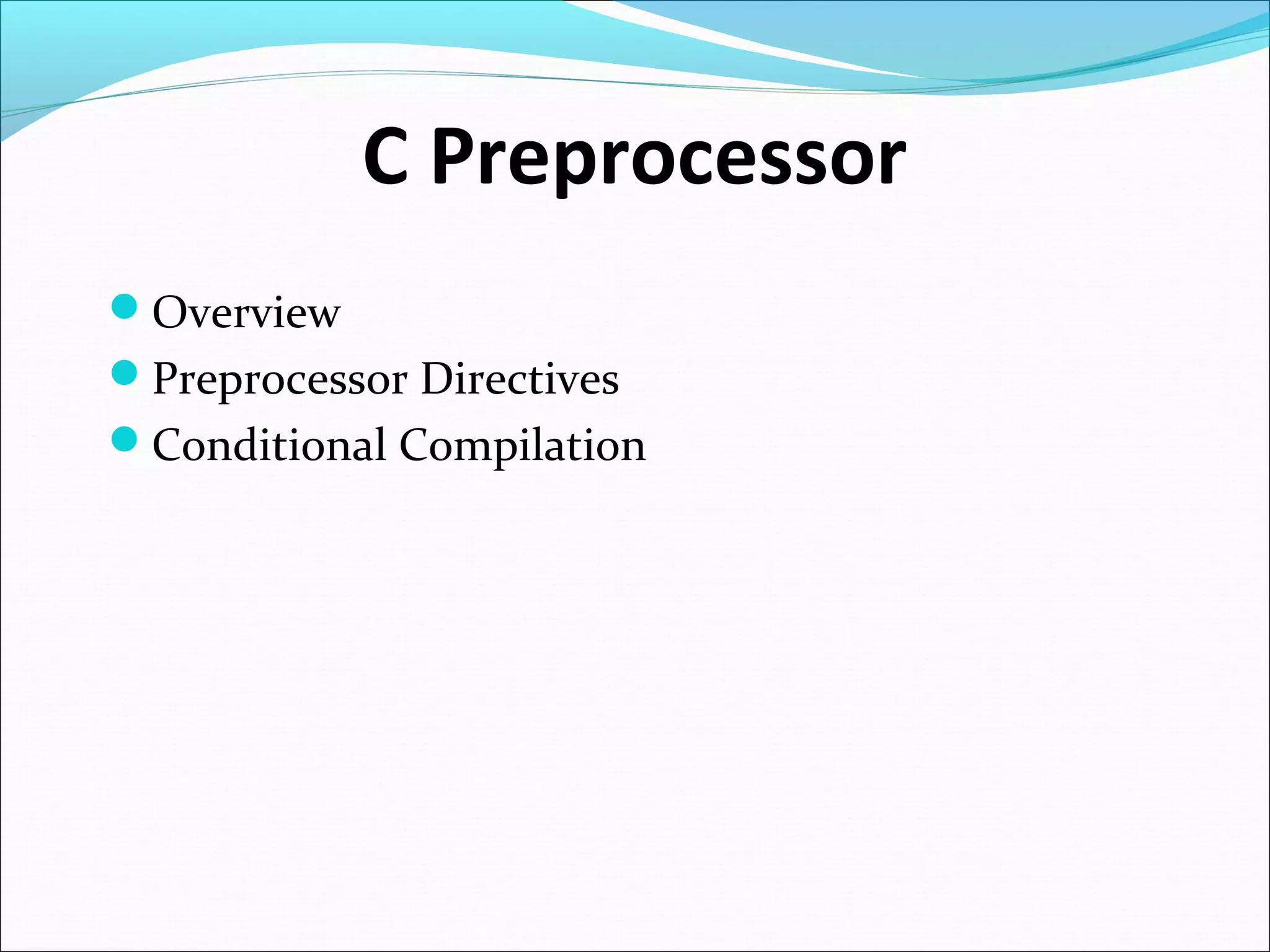 C Preprocessor

- Overview
- Preprocessor Directives
- Conditional Compilation